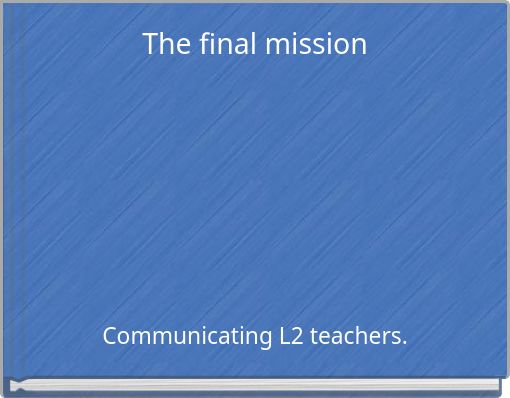 The final mission

Communicating L2 teachers.